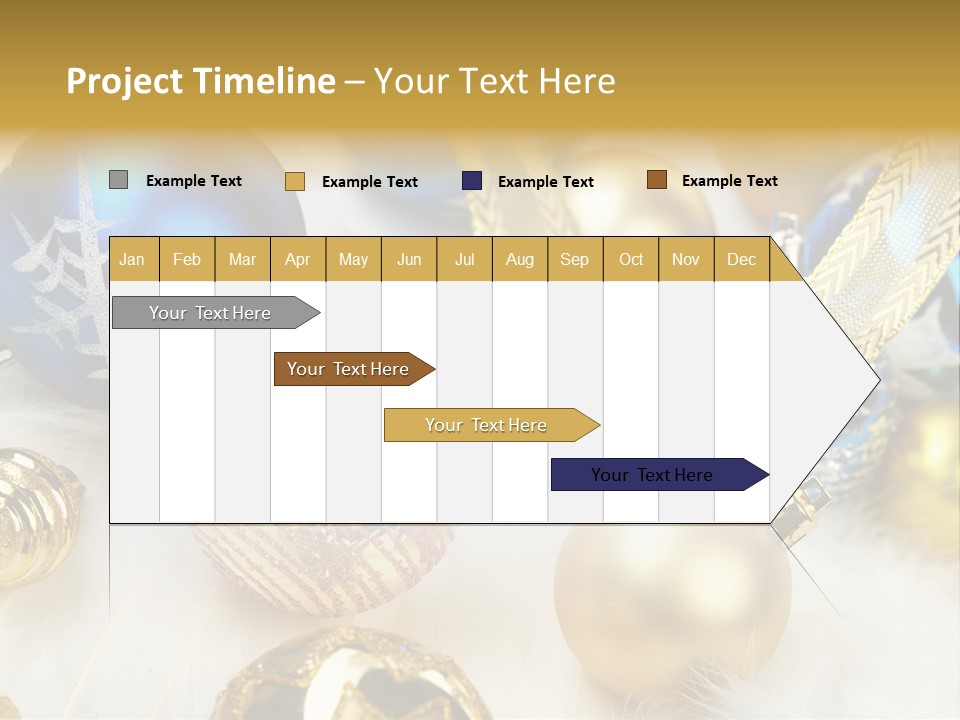 Project Timeline – Your Text Here

Example Text
Example Text
Example Text
Example Text

| Jan | Feb | Mar | Apr | May | Jun | Jul | Aug | Sep | Oct | Nov | Dec |
|---|---|---|---|---|---|---|---|---|---|---|---|

Your Text Here

Your Text Here

Your Text Here

Your Text Here